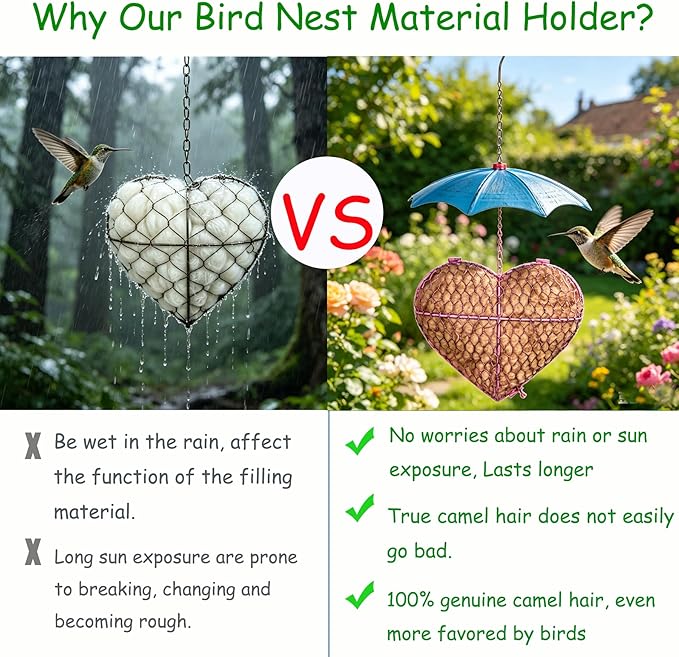 Why Our Bird Nest Material Holder?

VS

X Be wet in the rain, affect the function of the filling material.

X Long sun exposure are prone to breaking, changing and becoming rough.

✓ No worries about rain or sun exposure, Lasts longer

✓ True camel hair does not easily go bad.

✓ 100% genuine camel hair, even more favored by birds